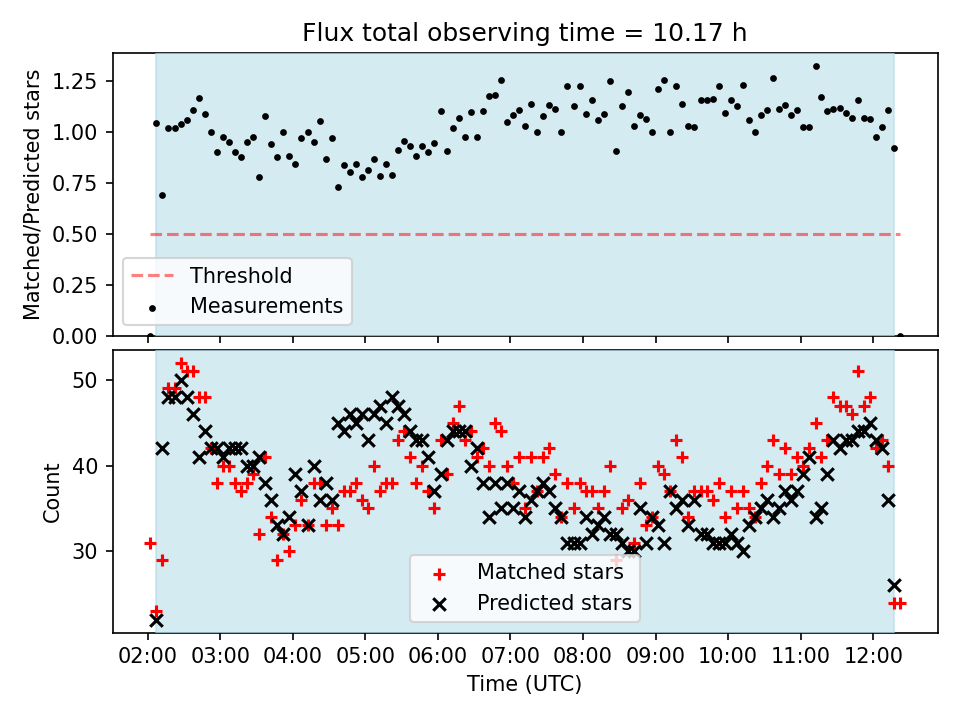 Flux total observing time = 10.17 h

Matched/Predicted stars

1.25
1.00
0.75
0.50
0.25
0.00

Threshold
Measurements

Count

50
40
30

Matched stars
Predicted stars

02:00 03:00 04:00 05:00 06:00 07:00 08:00 09:00 10:00 11:00 12:00

Time (UTC)